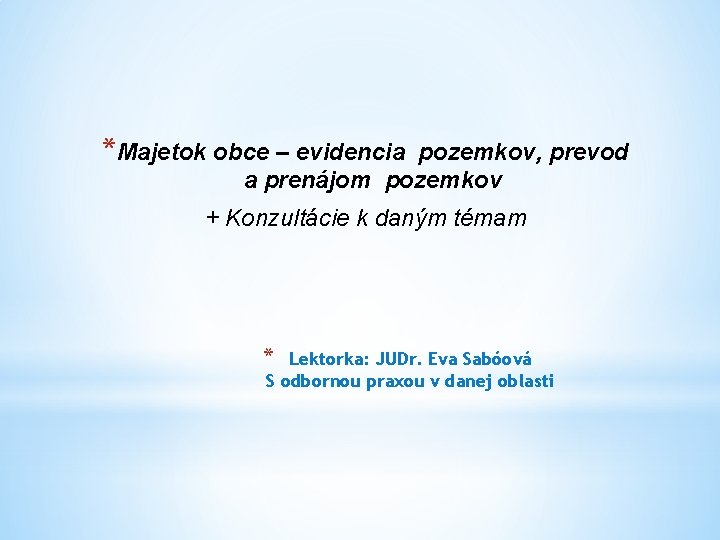 *Majetok obce – evidencia pozemkov, prevod a prenájom pozemkov

+ Konzultácie k daným témam

* Lektorka: JUDr. Eva Sabóová
S odbornou praxou v danej oblasti